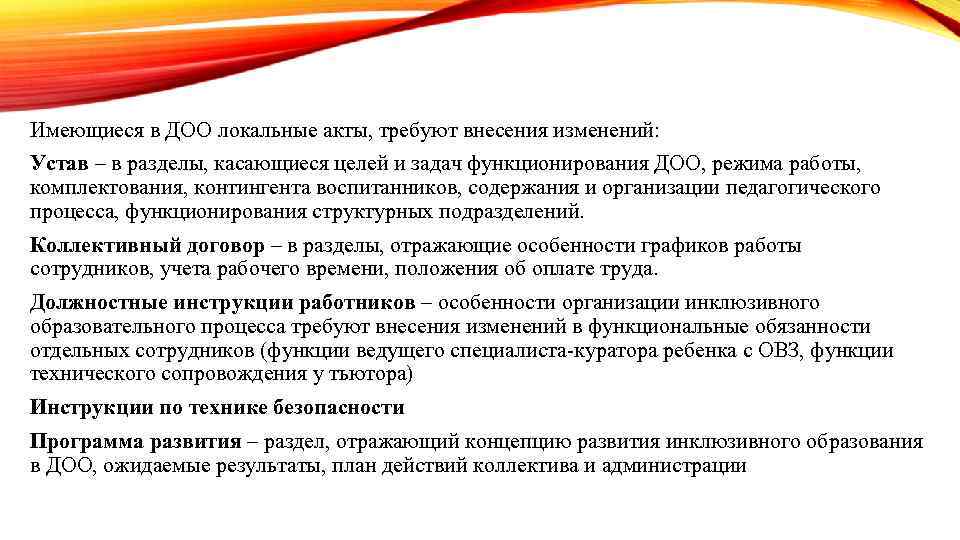 Имеющиеся в ДОО локальные акты, требуют внесения изменений:

Устав – в разделы, касающиеся целей и задач функционирования ДОО, режима работы, комплектования, контингента воспитанников, содержания и организации педагогического процесса, функционирования структурных подразделений.

Коллективный договор – в разделы, отражающие особенности графиков работы сотрудников, учета рабочего времени, положения об оплате труда.

Должностные инструкции работников – особенности организации инклюзивного образовательного процесса требуют внесения изменений в функциональные обязанности отдельных сотрудников (функции ведущего специалиста-куратора ребенка с ОВЗ, функции технического сопровождения у тьютора)

Инструкции по технике безопасности

Программа развития – раздел, отражающий концепцию развития инклюзивного образования в ДОО, ожидаемые результаты, план действий коллектива и администрации